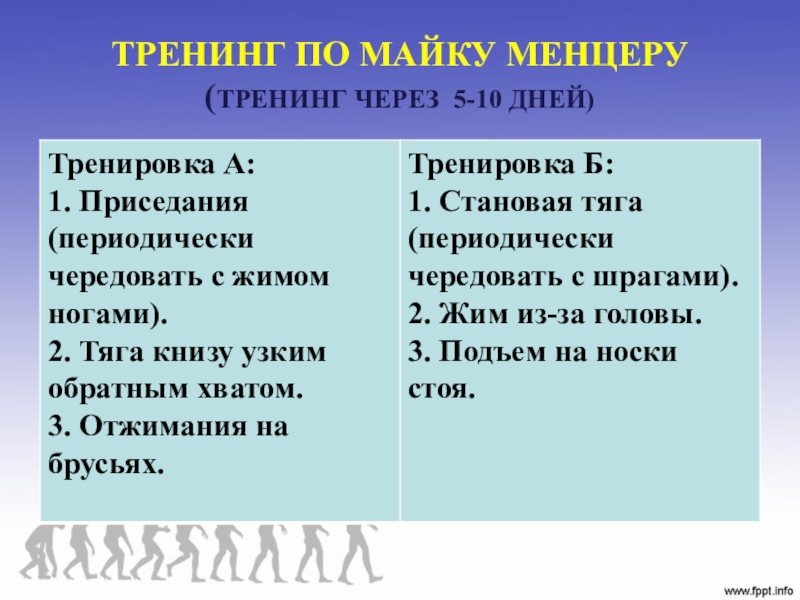 ТРЕНИНГ ПО МАЙКУ МЕНЦЕРУ
(ТРЕНИНГ ЧЕРЕЗ 5-10 ДНЕЙ)

| Тренировка А: 1. Приседания (периодически чередовать с жимом ногами). 2. Тяга книзу узким обратным хватом. 3. Отжимания на брусьях. | Тренировка Б: 1. Становая тяга (периодически чередовать с шрагами). 2. Жим из-за головы. 3. Подъем на носки стоя. |
|---|---|

www.fppt.info